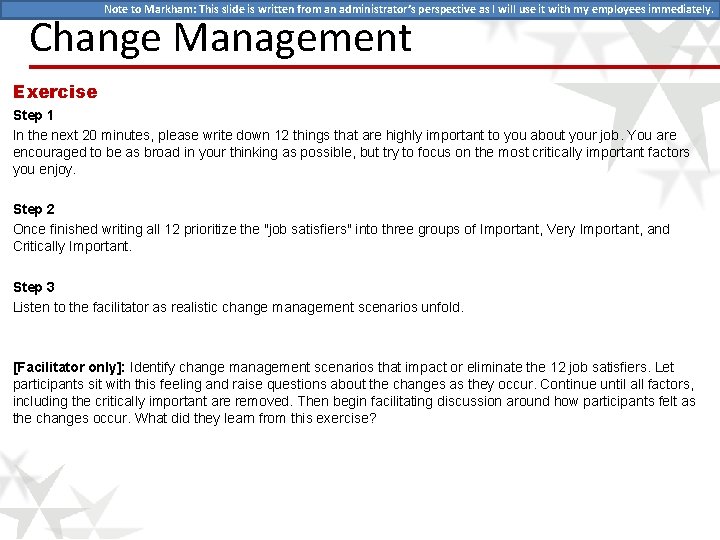 Note to Markham: This slide is written from an administrator's perspective as I will use it with my employees immediately.

Change Management

Exercise

Step 1

In the next 20 minutes, please write down 12 things that are highly important to you about your job. You are encouraged to be as broad in your thinking as possible, but try to focus on the most critically important factors you enjoy.

Step 2

Once finished writing all 12 prioritize the "job satisfiers" into three groups of Important, Very Important, and Critically Important.

Step 3

Listen to the facilitator as realistic change management scenarios unfold.

[Facilitator only]: Identify change management scenarios that impact or eliminate the 12 job satisfiers. Let participants sit with this feeling and raise questions about the changes as they occur. Continue until all factors, including the critically important are removed. Then begin facilitating discussion around how participants felt as the changes occur. What did they learn from this exercise?